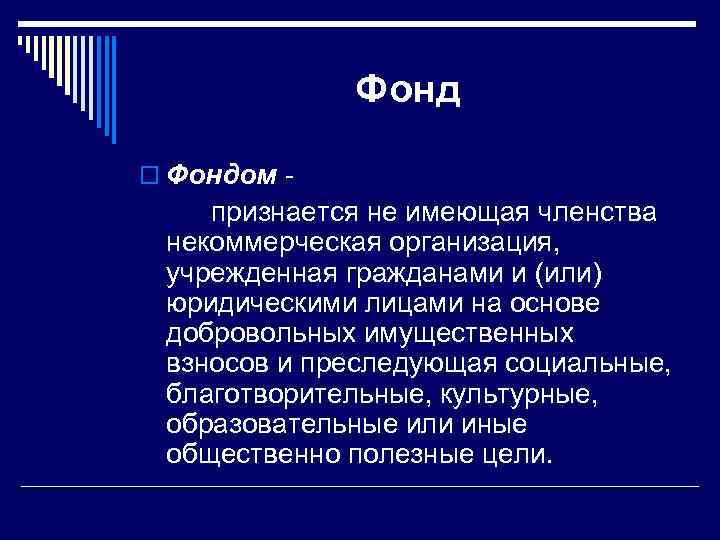 Фонд

Фондом -

признается не имеющая членства некоммерческая организация, учрежденная гражданами и (или) юридическими лицами на основе добровольных имущественных взносов и преследующая социальные, благотворительные, культурные, образовательные или иные общественно полезные цели.